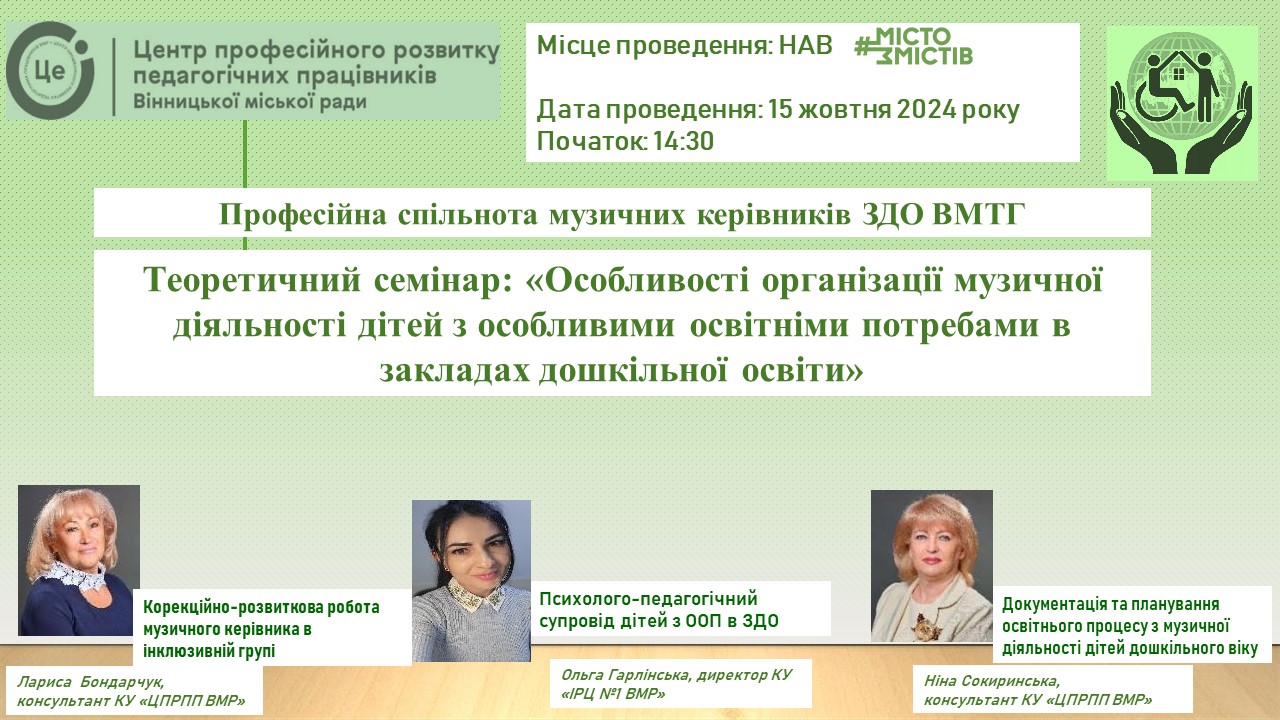 Це
Центр професійного розвитку педагогічних працівників
Вінницької міської ради

Місце проведення: НАВ #МІСТО ЗМІСТІВ

Дата проведення: 15 жовтня 2024 року
Початок: 14:30

Професійна спільнота музичних керівників ЗДО ВМТГ

Теоретичний семінар: «Особливості організації музичної діяльності дітей з особливими освітніми потребами в закладах дошкільної освіти»

Корекційно-розвиткова робота музичного керівника в інклюзивній групі

Лариса Бондарчук, консультант КУ «ЦПРПП ВМР»

Психолого-педагогічний супровід дітей з ООП в ЗДО

Ольга Гарлінська, директор КУ «ІРЦ №1 ВМР»

Документація та планування освітнього процесу з музичної діяльності дітей дошкільного віку

Ніна Сокиринська, консультант КУ «ЦПРПП ВМР»